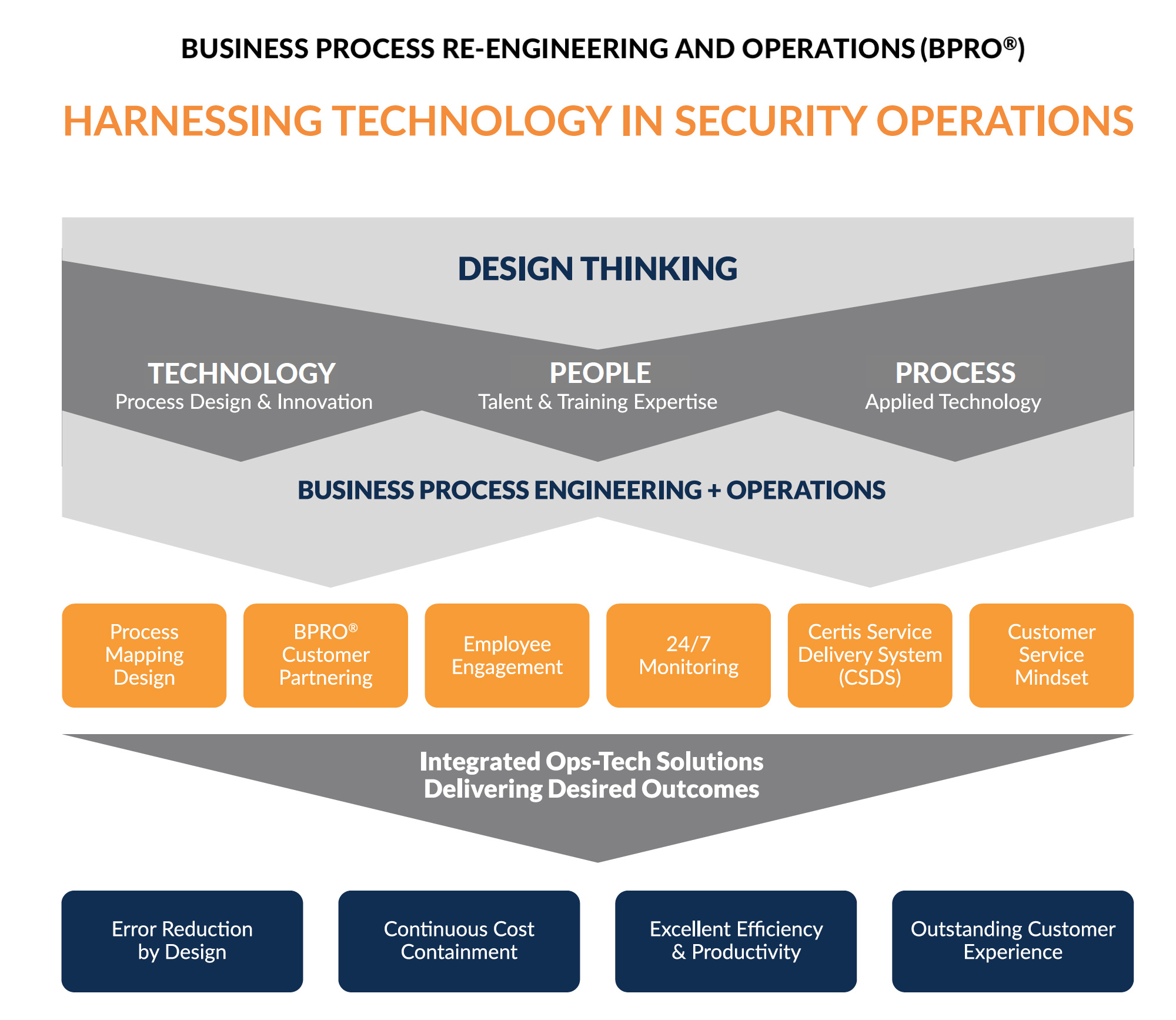 BUSINESS PROCESS RE-ENGINEERING AND OPERATIONS (BPRO®)

HARNESSING TECHNOLOGY IN SECURITY OPERATIONS

DESIGN THINKING

TECHNOLOGY
Process Design & Innovation

PEOPLE
Talent & Training Expertise

PROCESS
Applied Technology

BUSINESS PROCESS ENGINEERING + OPERATIONS

Process Mapping Design

BPRO® Customer Partnering

Employee Engagement

24/7 Monitoring

Certis Service Delivery System (CSDS)

Customer Service Mindset

Integrated Ops-Tech Solutions
Delivering Desired Outcomes

Error Reduction by Design

Continuous Cost Containment

Excellent Efficiency & Productivity

Outstanding Customer Experience